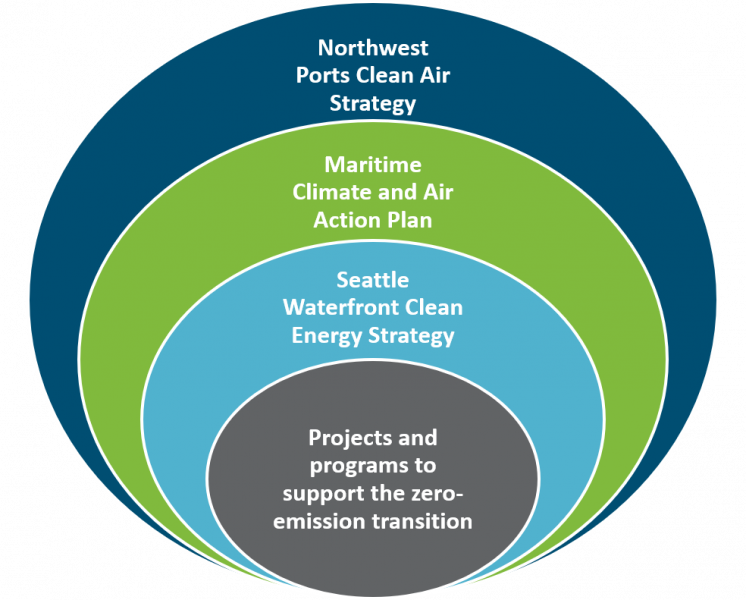 Northwest Ports Clean Air Strategy

Maritime Climate and Air Action Plan

Seattle Waterfront Clean Energy Strategy

Projects and programs to support the zero-emission transition